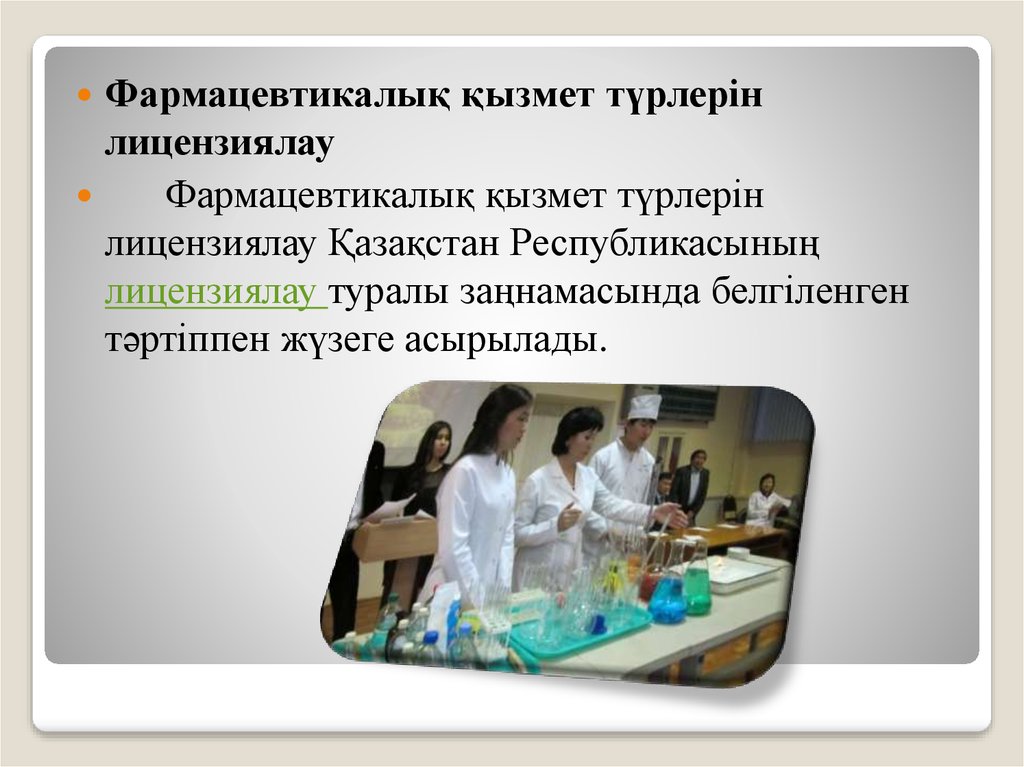 Фармацевтикалық қызмет түрлерін лицензиялау

Фармацевтикалық қызмет түрлерін лицензиялау Қазақстан Республикасының лицензиялау туралы заңнамасында белгіленген тәртіппен жүзеге асырылады.